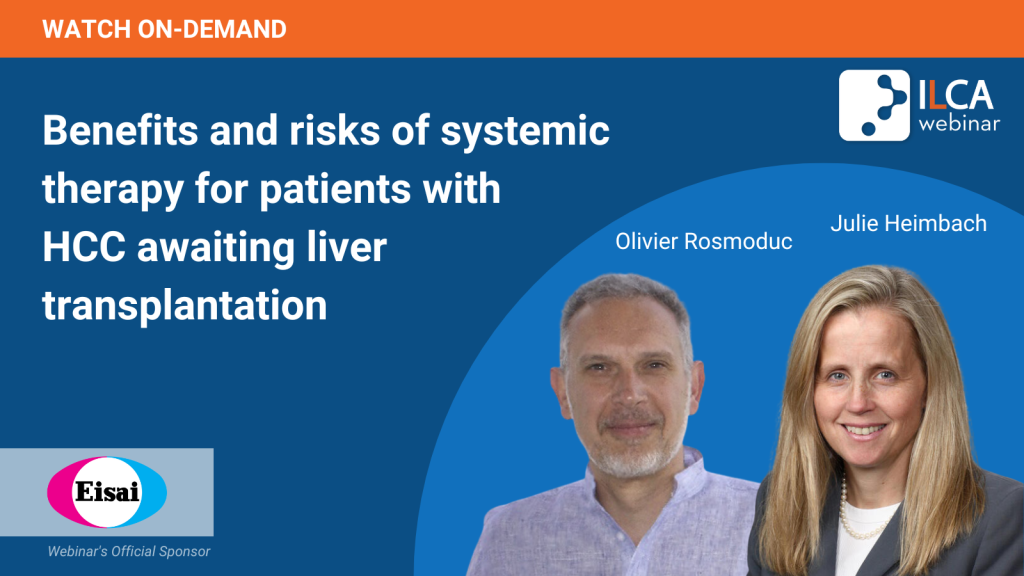 WATCH ON-DEMAND

ILCA webinar

Benefits and risks of systemic therapy for patients with HCC awaiting liver transplantation

Olivier Rosmoduc

Julie Heimbach

Eisai

Webinar's Official Sponsor